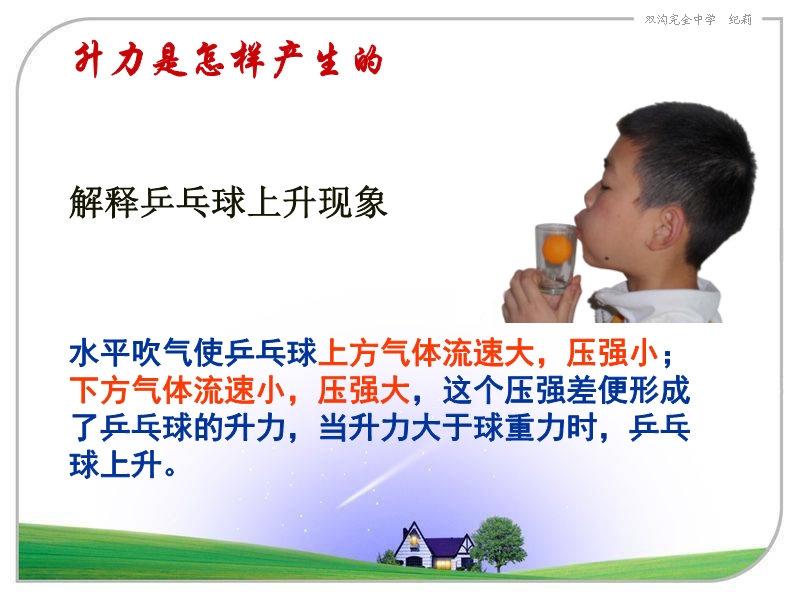 双沟完全中学　纪莉

升力是怎样产生的

解释乒乓球上升现象

水平吹气使乒乓球上方气体流速大，压强小；下方气体流速小，压强大，这个压强差便形成了乒乓球的升力，当升力大于球重力时，乒乓球上升。